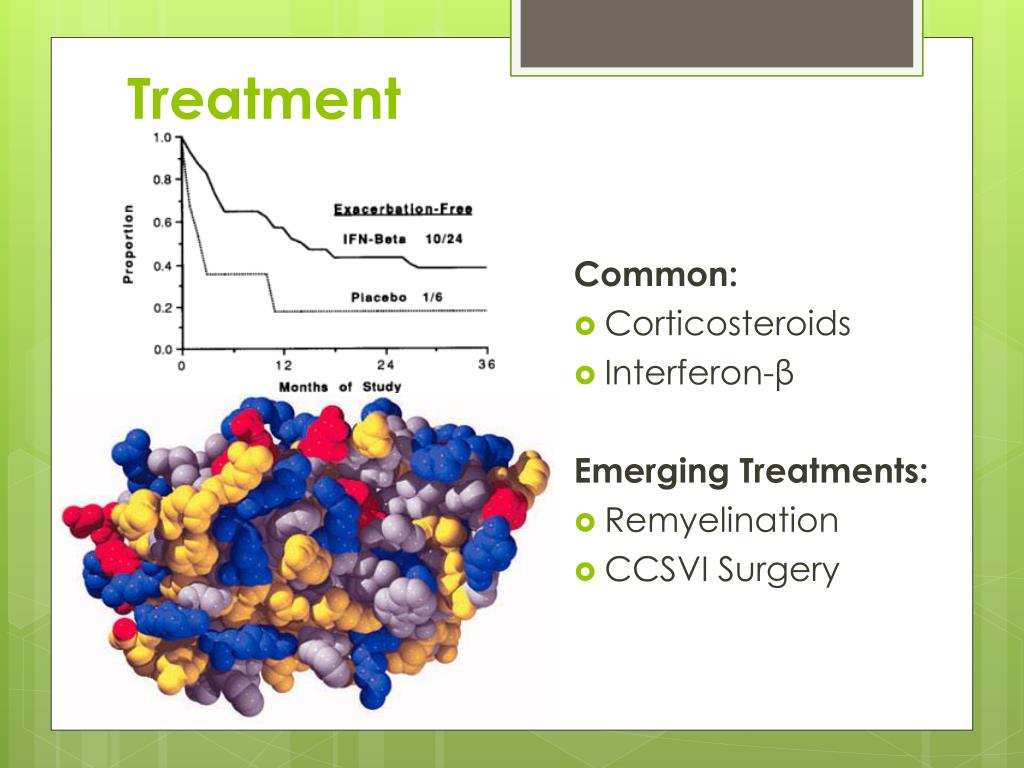 Treatment

1.0
0.8
0.6
0.4
0.2
0.0
Proportion
Exacerbation-Free
IFN-Beta 10/24
Placebo 1/6
0
12
24
36
Months of Study

Common:
Corticosteroids
Interferon-β

Emerging Treatments:
Remyelination
CCSVI Surgery